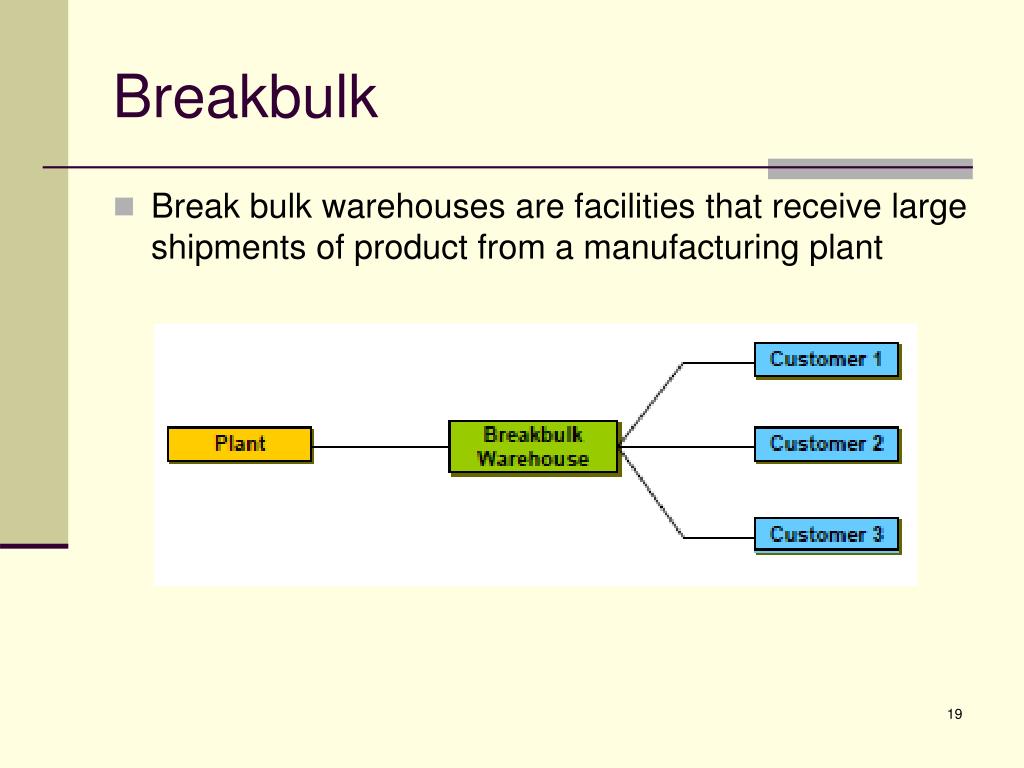 Breakbulk

Break bulk warehouses are facilities that receive large shipments of product from a manufacturing plant

Plant

Breakbulk Warehouse

Customer 1

Customer 2

Customer 3

19